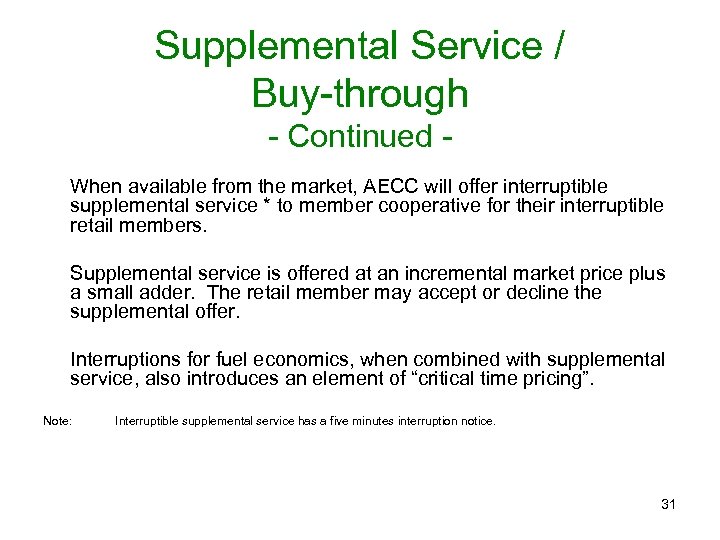 Supplemental Service / Buy-through
- Continued -

When available from the market, AECC will offer interruptible supplemental service * to member cooperative for their interruptible retail members.

Supplemental service is offered at an incremental market price plus a small adder. The retail member may accept or decline the supplemental offer.

Interruptions for fuel economics, when combined with supplemental service, also introduces an element of “critical time pricing”.

Note: Interruptible supplemental service has a five minutes interruption notice.

31